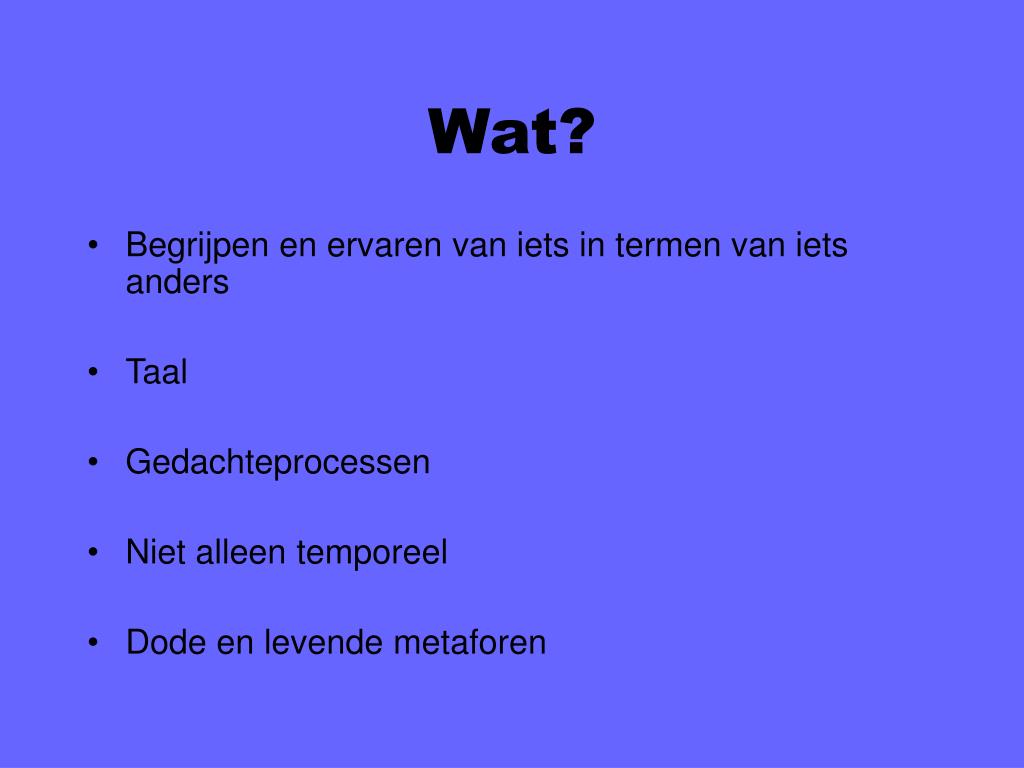 Wat?

• Begrijpen en ervaren van iets in termen van iets anders

• Taal

• Gedachteprocessen

• Niet alleen temporeel

• Dode en levende metaforen